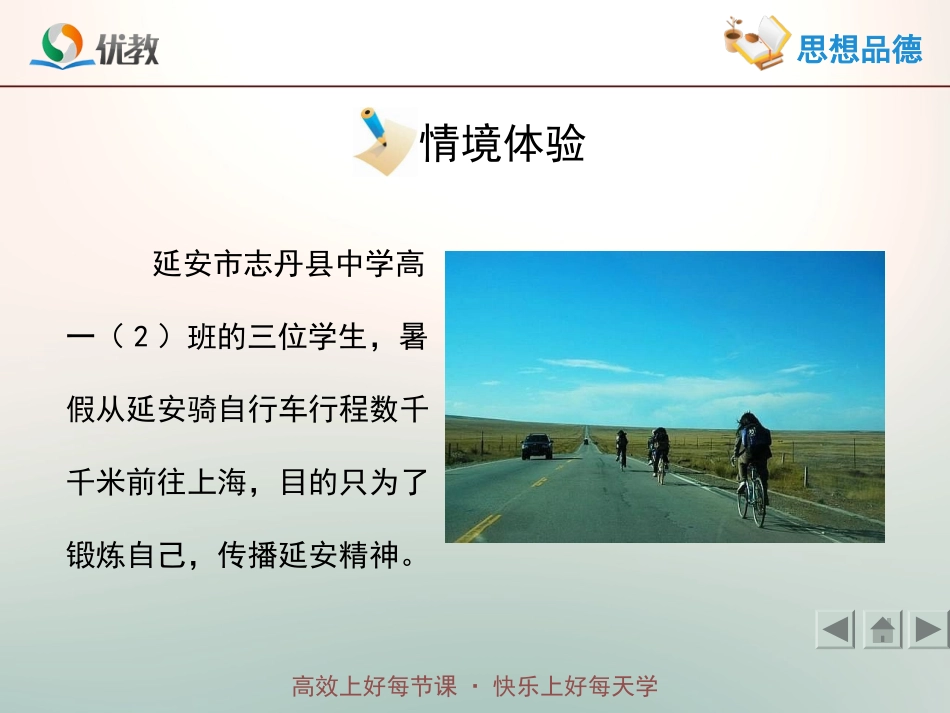 优教

思想品德

情境体验

延安市志丹县中学高一（2）班的三位学生，暑假从延安骑自行车行程数千千米前往上海，目的只为了锻炼自己，传播延安精神。

高效上好每节课 · 快乐上好每天学